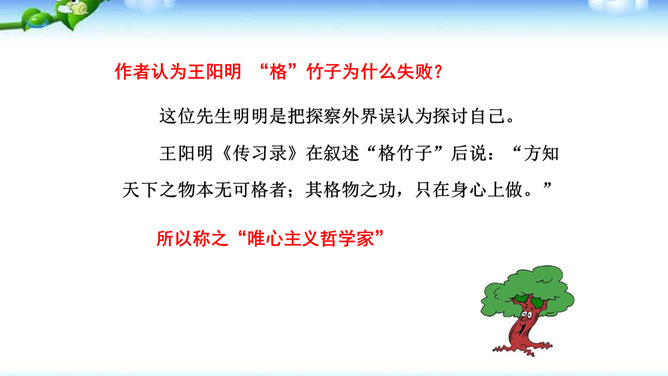 作者认为王阳明 “格”竹子为什么失败?

这位先生明明是把探察外界误认为探讨自己。

王阳明《传习录》在叙述“格竹子”后说:“方知天下之物本无可格者;其格物之功,只在身心上做。”

所以称之“唯心主义哲学家”